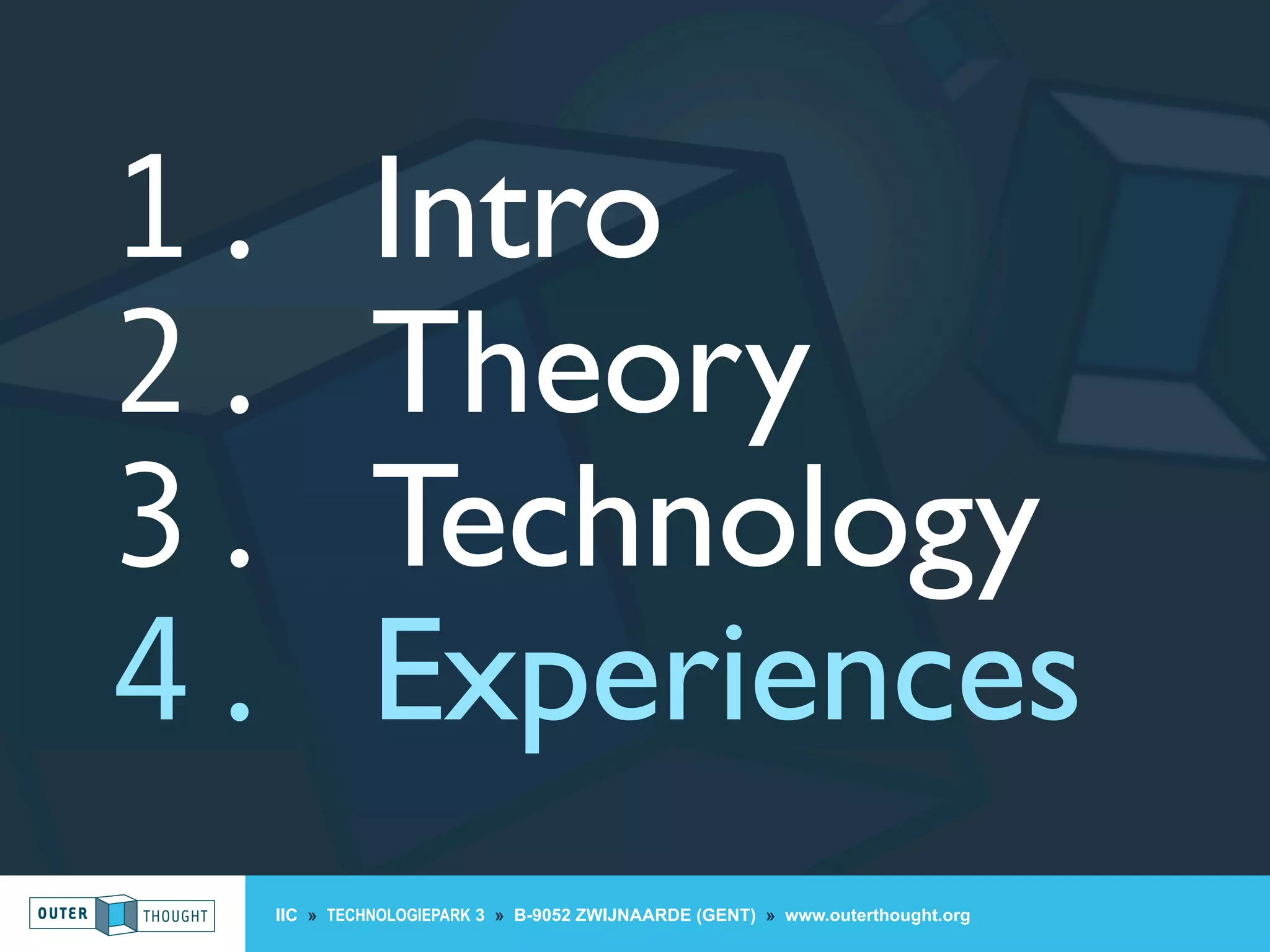 1. Intro
2. Theory
3. Technology
4. Experiences

OUTER THOUGHT

IIC » TECHNOLOGIEPARK 3 » B-9052 ZWIJNAARDE (GENT) » www.outerthought.org